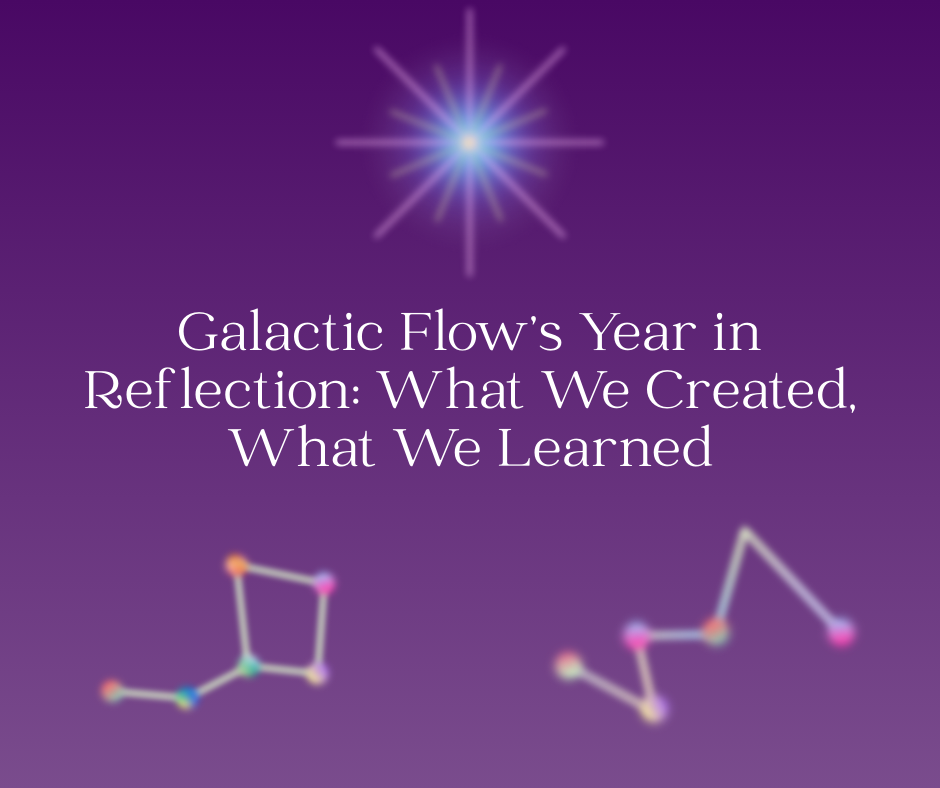 Galactic Flow's Year in Reflection: What We Created, What We Learned